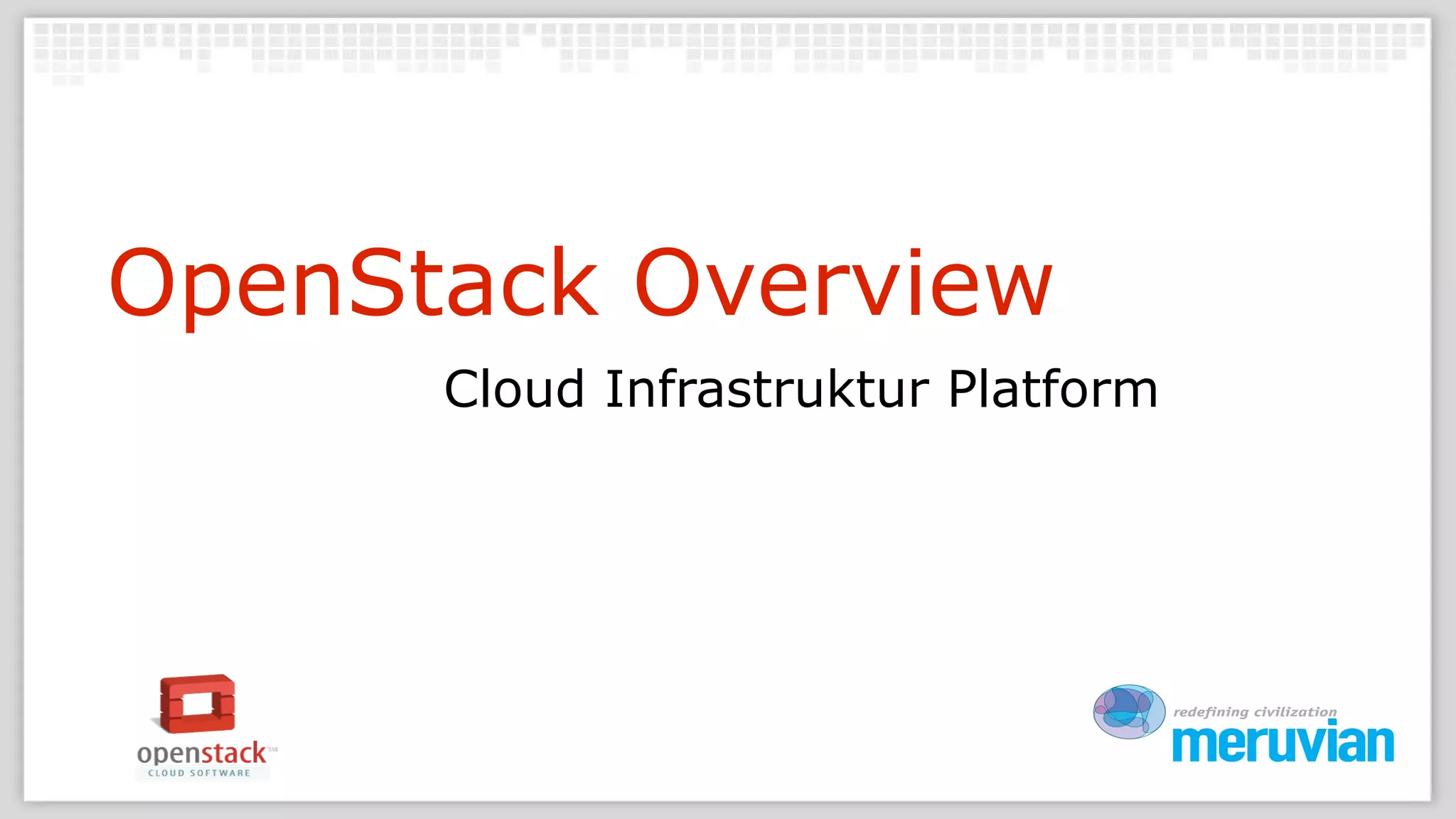 OpenStack Overview

Cloud Infrastruktur Platform

openstack™
CLOUD SOFTWARE

redefining civilization
meruvian